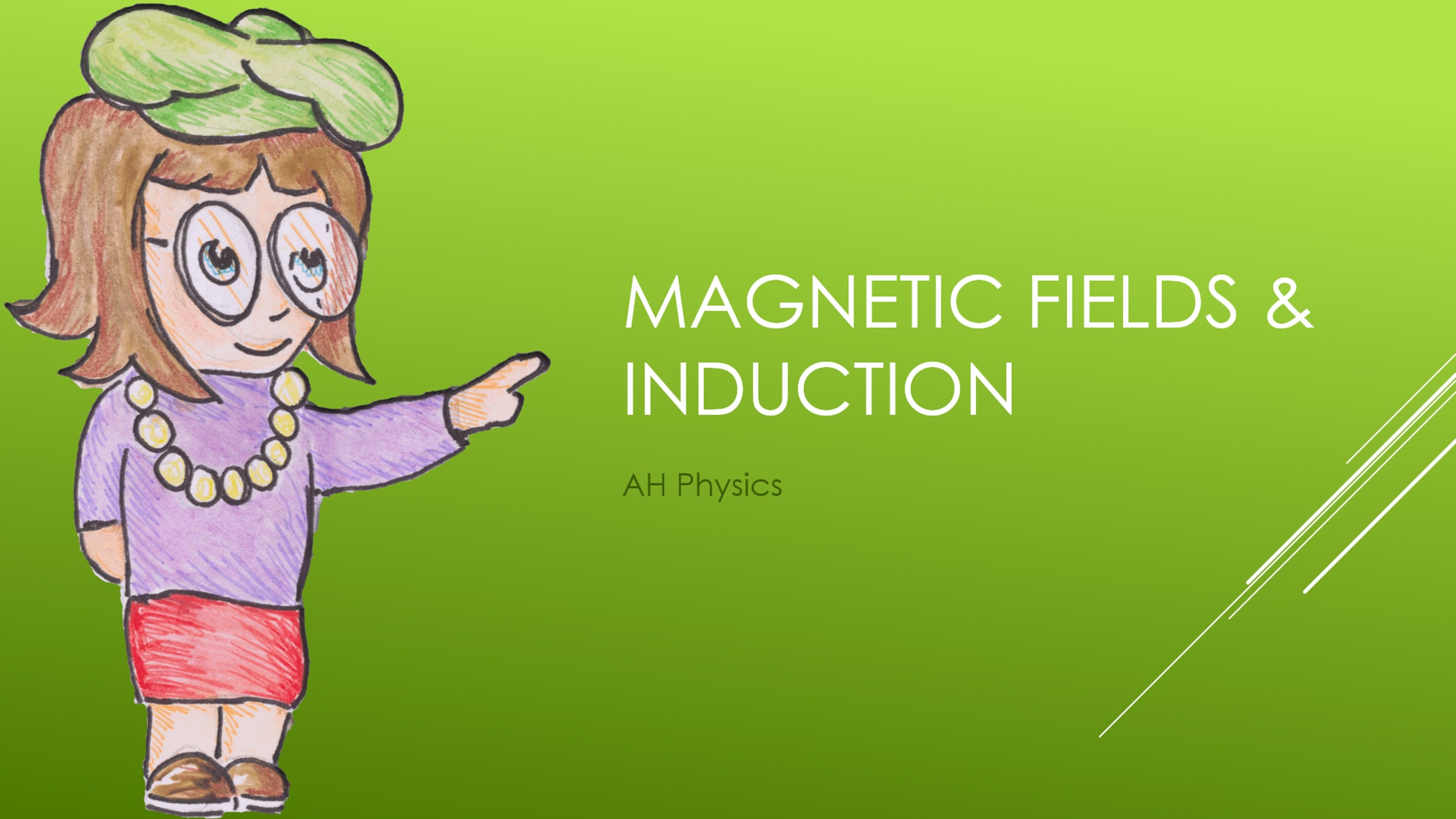 MAGNETIC FIELDS & INDUCTION

AH Physics